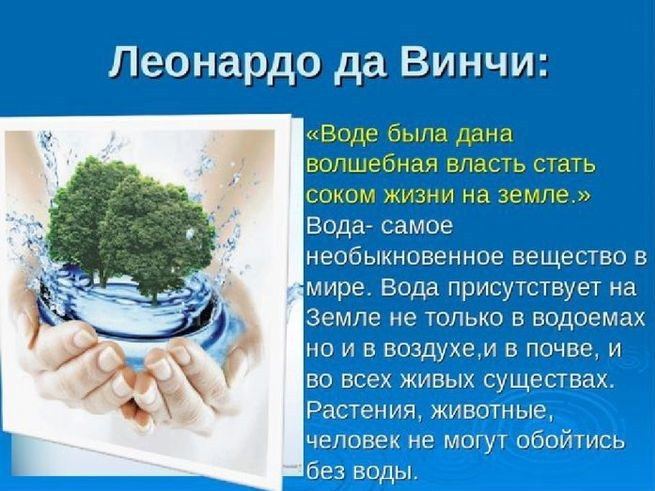 Леонардо да Винчи:

«Воде была дана волшебная власть стать соком жизни на земле.»

Вода- самое необыкновенное вещество в мире. Вода присутствует на Земле не только в водоемах но и в воздухе,и в почве, и во всех живых существах. Растения, животные, человек не могут обойтись без воды.